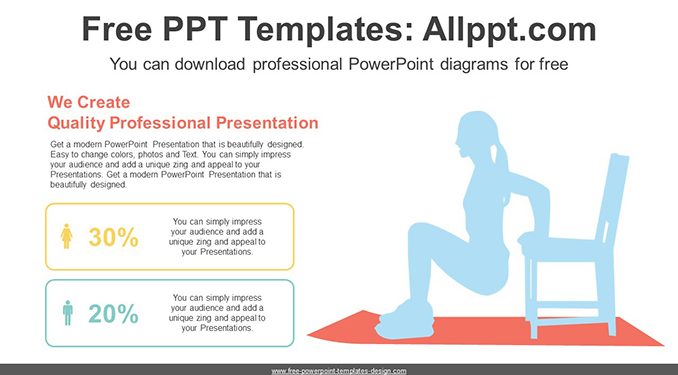 Free PPT Templates: Allppt.com

You can download professional PowerPoint diagrams for free

We Create
Quality Professional Presentation

Get a modern PowerPoint Presentation that is beautifully designed. Easy to change colors, photos and Text. You can simply impress your audience and add a unique zing and appeal to your Presentations. Get a modern PowerPoint Presentation that is beautifully designed.

30%

You can simply impress your audience and add a unique zing and appeal to your Presentations.

20%

You can simply impress your audience and add a unique zing and appeal to your Presentations.

www.free-powerpoint-templates-design.com